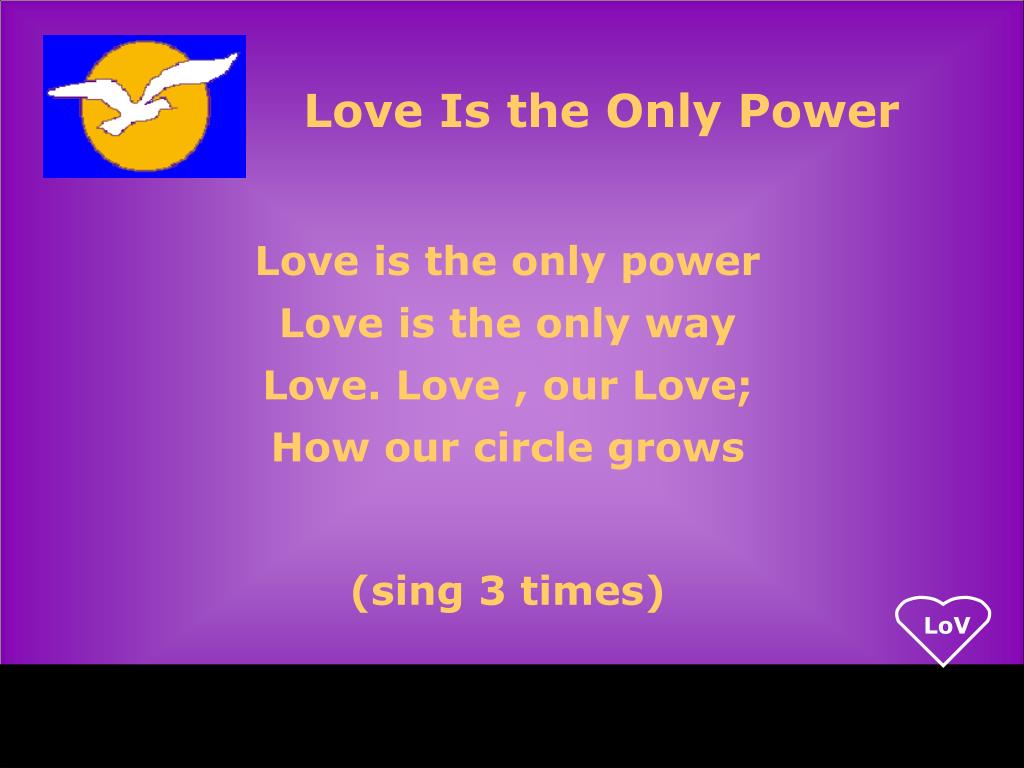 Love Is the Only Power

Love is the only power
Love is the only way
Love. Love , our Love;
How our circle grows

(sing 3 times)

LoV